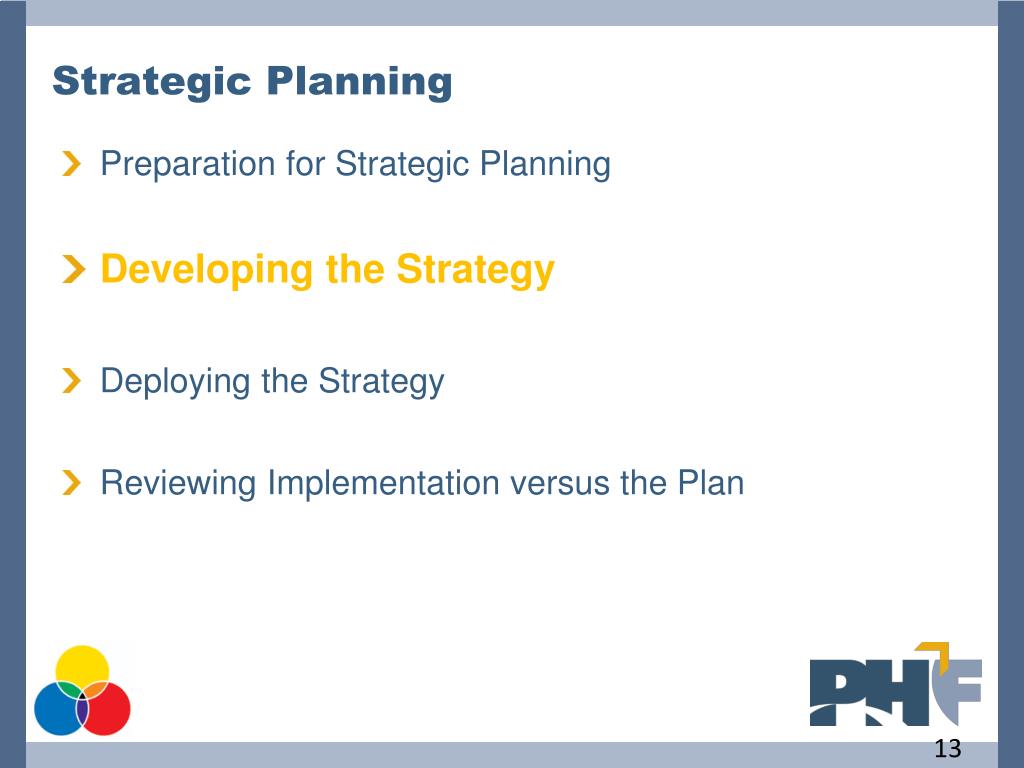 Strategic Planning

Preparation for Strategic Planning

Developing the Strategy

Deploying the Strategy

Reviewing Implementation versus the Plan

PHF

13